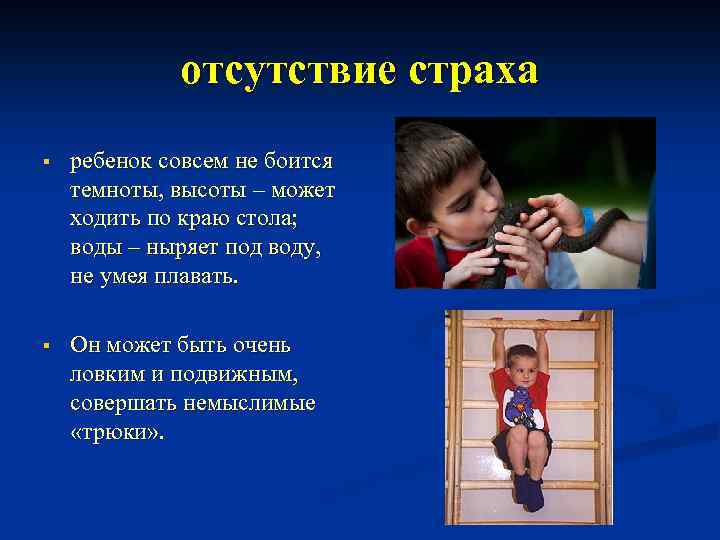 отсутствие страха

▪ ребенок совсем не боится темноты, высоты – может ходить по краю стола; воды – ныряет под воду, не умея плавать.

▪ Он может быть очень ловким и подвижным, совершать немыслимые «трюки».